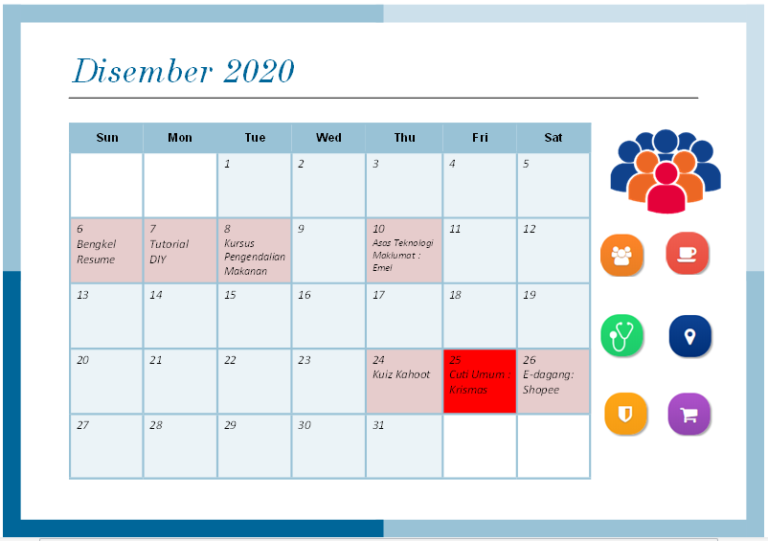 Disember 2020

| Sun | Mon | Tue | Wed | Thu | Fri | Sat |
|---|---|---|---|---|---|---|
| | | 1 | 2 | 3 | 4 | 5 |
| 6 Bengkel Resume | 7 Tutorial DIY | 8 Kursus Pengendalian Makanan | 9 | 10 Asas Teknologi Maklumat : Emel | 11 | 12 |
| 13 | 14 | 15 | 16 | 17 | 18 | 19 |
| 20 | 21 | 22 | 23 | 24 Kuiz Kahoot | 25 Cuti Umum : Krismas | 26 E-dagang: Shopee |
| 27 | 28 | 29 | 30 | 31 | | |